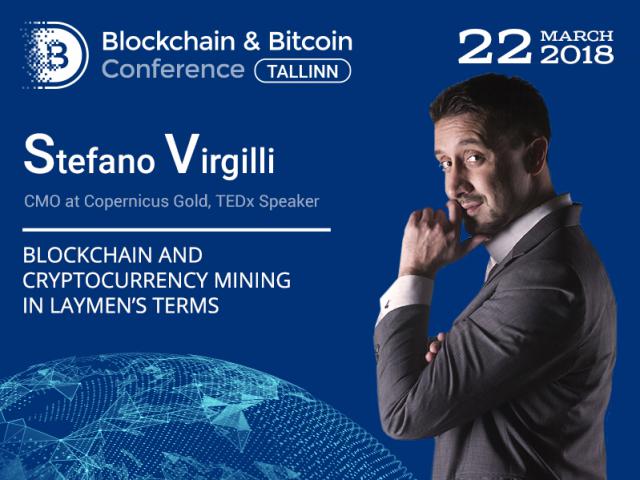 Blockchain & Bitcoin Conference TALLINN

22 MARCH 2018

Stefano Virgilli

CMO at Copernicus Gold, TEDx Speaker

BLOCKCHAIN AND CRYPTOCURRENCY MINING IN LAYMEN'S TERMS